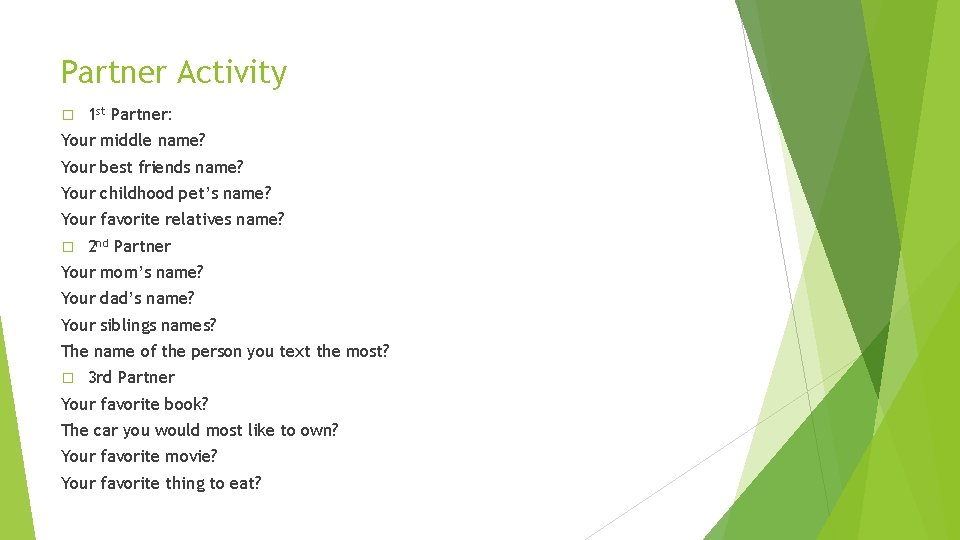 Partner Activity

□ 1st Partner:
Your middle name?
Your best friends name?
Your childhood pet's name?
Your favorite relatives name?

□ 2nd Partner
Your mom's name?
Your dad's name?
Your siblings names?
The name of the person you text the most?

□ 3rd Partner
Your favorite book?
The car you would most like to own?
Your favorite movie?
Your favorite thing to eat?